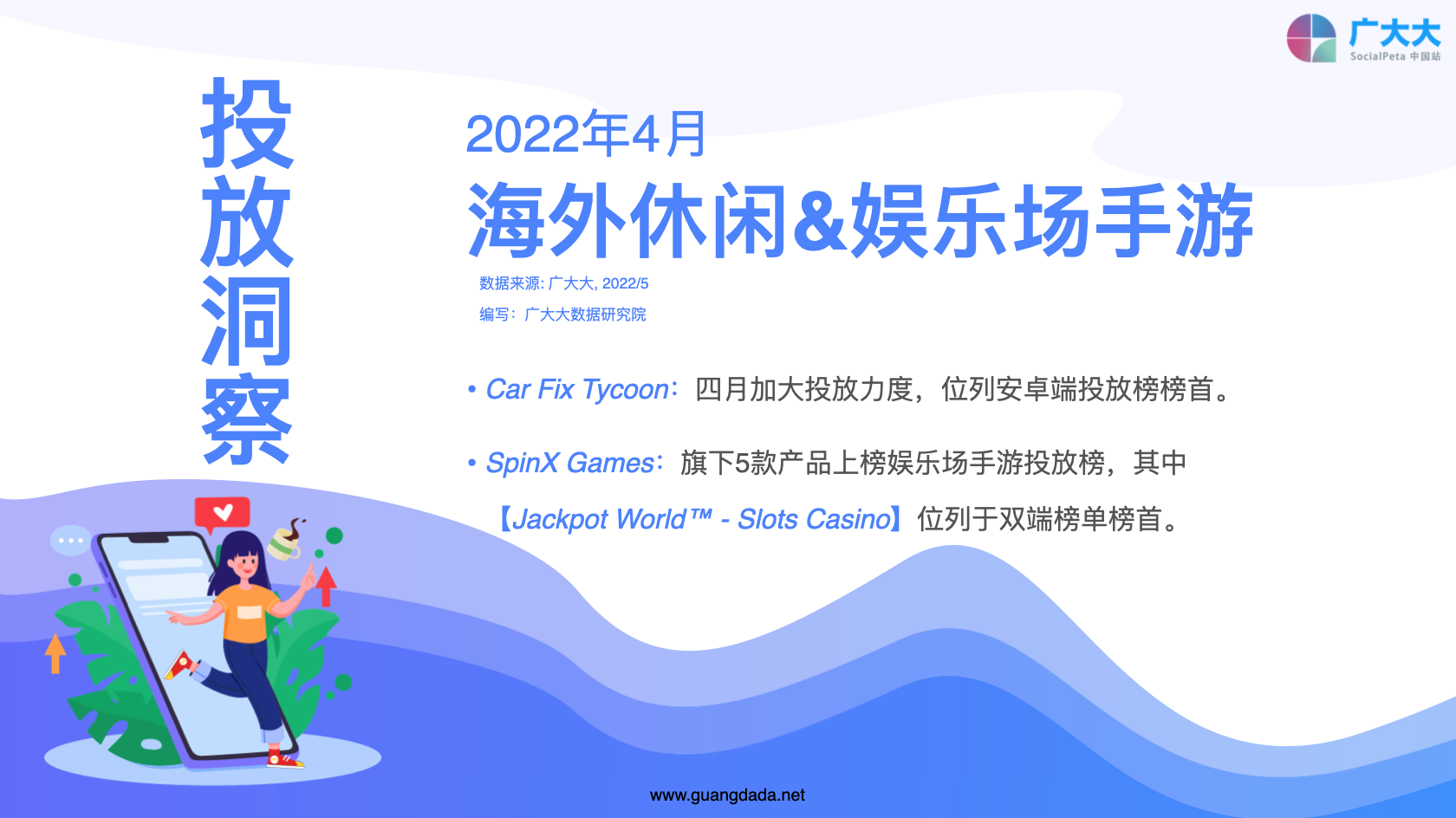 广大大
SocialPeta 中国站

投放洞察

2022年4月
海外休闲&娱乐场手游

数据来源: 广大大, 2022/5
编写：广大大数据研究院

• Car Fix Tycoon：四月加大投放力度，位列安卓端投放榜榜首。

• SpinX Games：旗下5款产品上榜娱乐场手游投放榜，其中【Jackpot World™ - Slots Casino】位列于双端榜单榜首。

www.guangdada.net